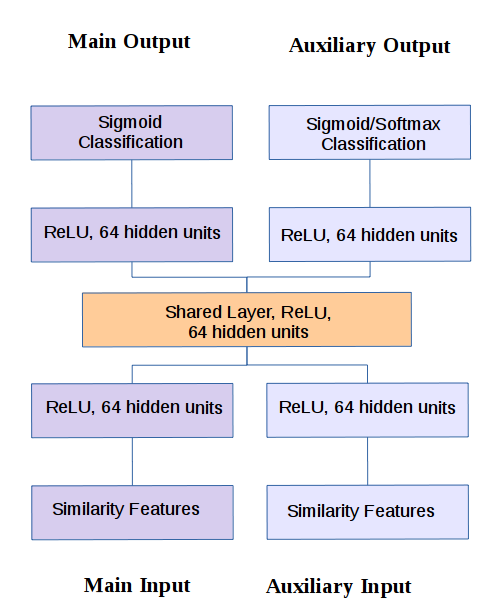 Main Output

Auxiliary Output

Sigmoid Classification

Sigmoid/Softmax Classification

ReLU, 64 hidden units

ReLU, 64 hidden units

Shared Layer, ReLU, 64 hidden units

ReLU, 64 hidden units

ReLU, 64 hidden units

Similarity Features

Similarity Features

Main Input

Auxiliary Input